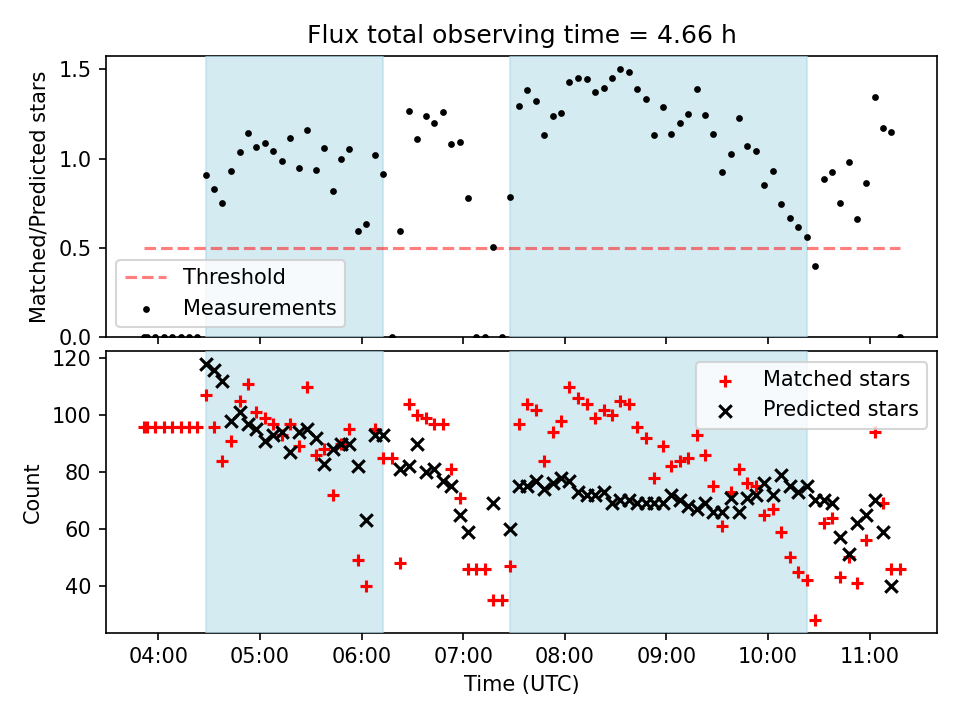 Flux total observing time = 4.66 h

Matched/Predicted stars

1.5
1.0
0.5
0.0

Threshold
Measurements

Count

120
100
80
60
40

Matched stars
Predicted stars

04:00
05:00
06:00
07:00
08:00
09:00
10:00
11:00

Time (UTC)